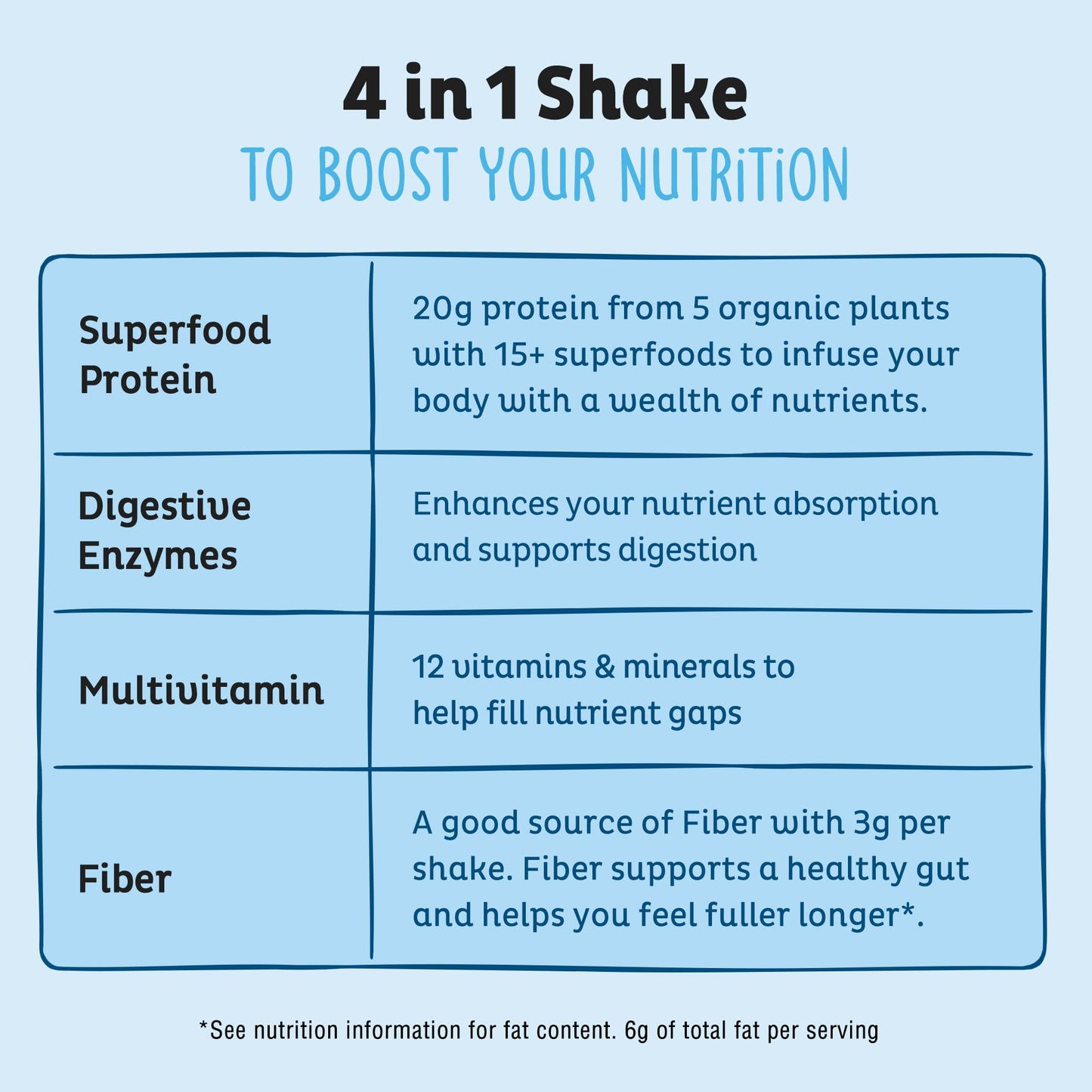 4 in 1 Shake

TO BOOST YOUR NUTRiTiON

| | |
|---|---|
| Superfood Protein | 20g protein from 5 organic plants with 15+ superfoods to infuse your body with a wealth of nutrients. |
| Digestive Enzymes | Enhances your nutrient absorption and supports digestion |
| Multivitamin | 12 vitamins & minerals to help fill nutrient gaps |
| Fiber | A good source of Fiber with 3g per shake. Fiber supports a healthy gut and helps you feel fuller longer*. |

*See nutrition information for fat content. 6g of total fat per serving